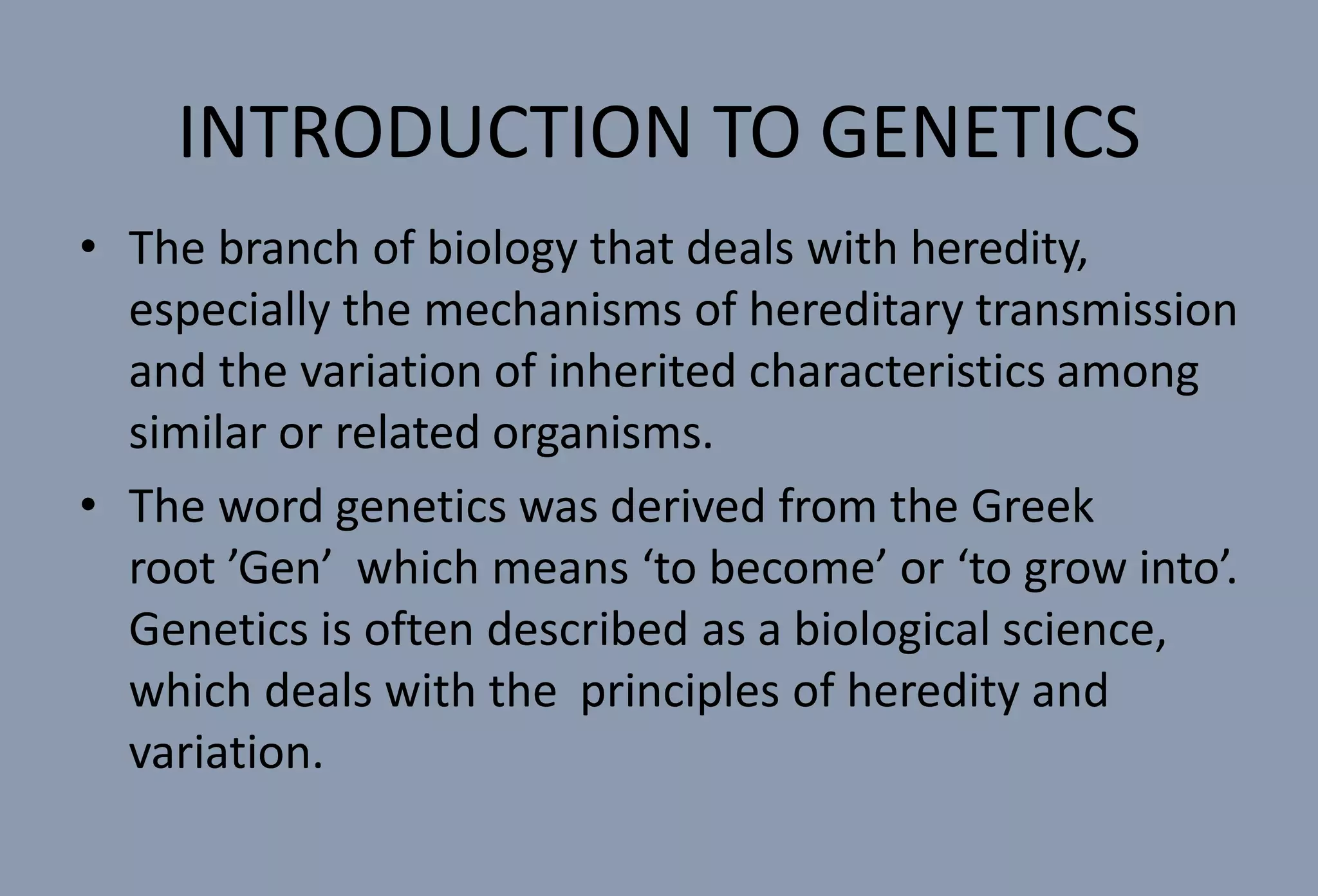 INTRODUCTION TO GENETICS

• The branch of biology that deals with heredity, especially the mechanisms of hereditary transmission and the variation of inherited characteristics among similar or related organisms.

• The word genetics was derived from the Greek root ’Gen’ which means ‘to become’ or ‘to grow into’. Genetics is often described as a biological science, which deals with the principles of heredity and variation.